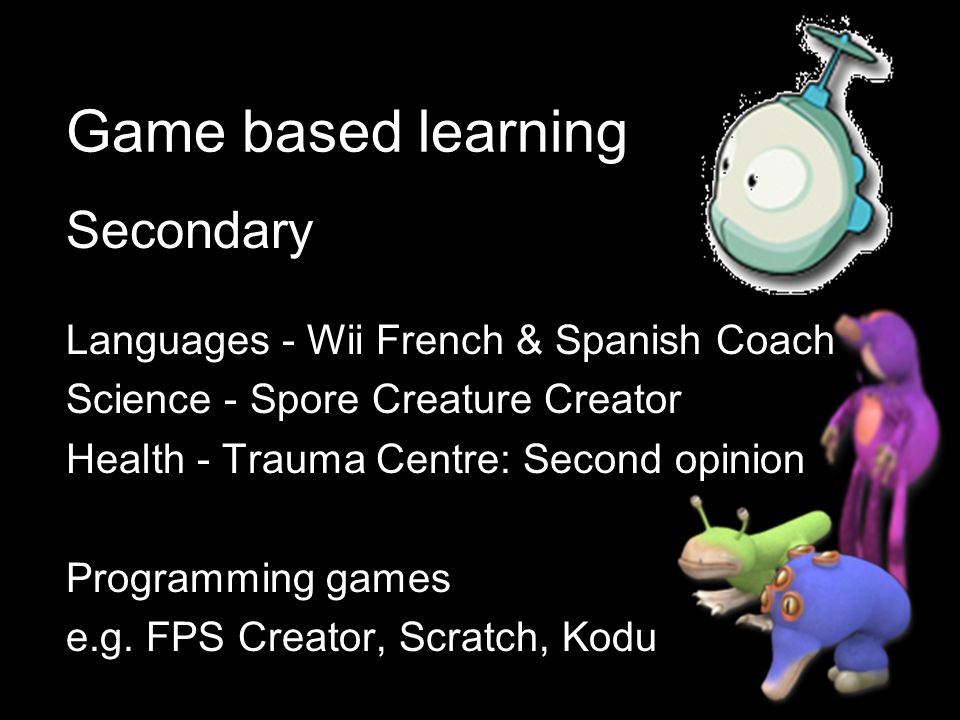 Game based learning

Secondary

Languages - Wii French & Spanish Coach
Science - Spore Creature Creator
Health - Trauma Centre: Second opinion

Programming games
e.g. FPS Creator, Scratch, Kodu